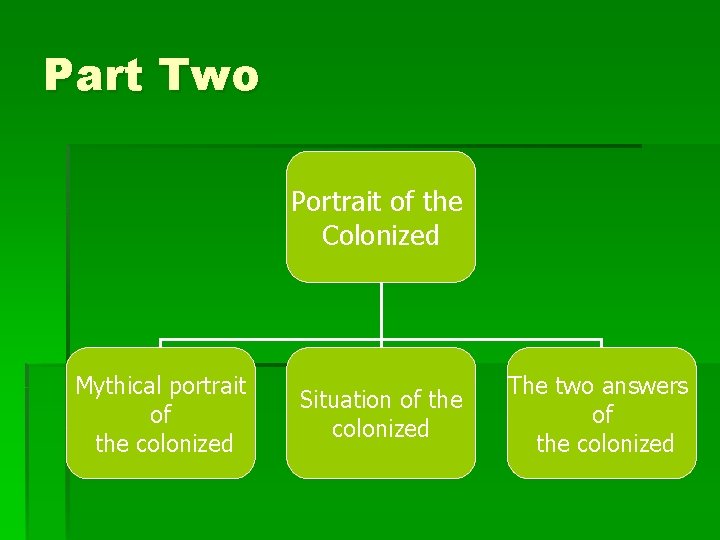 Part Two

Portrait of the Colonized

Mythical portrait of the colonized

Situation of the colonized

The two answers of the colonized